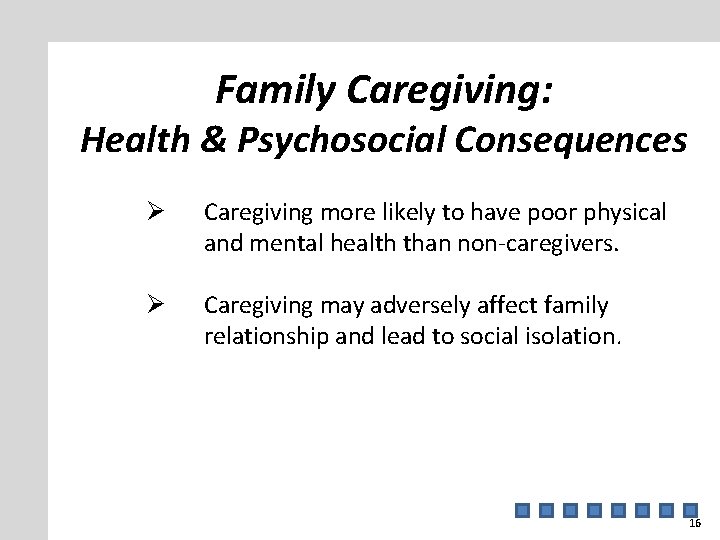 Family Caregiving:
Health & Psychosocial Consequences

➢ Caregiving more likely to have poor physical and mental health than non-caregivers.

➢ Caregiving may adversely affect family relationship and lead to social isolation.

16